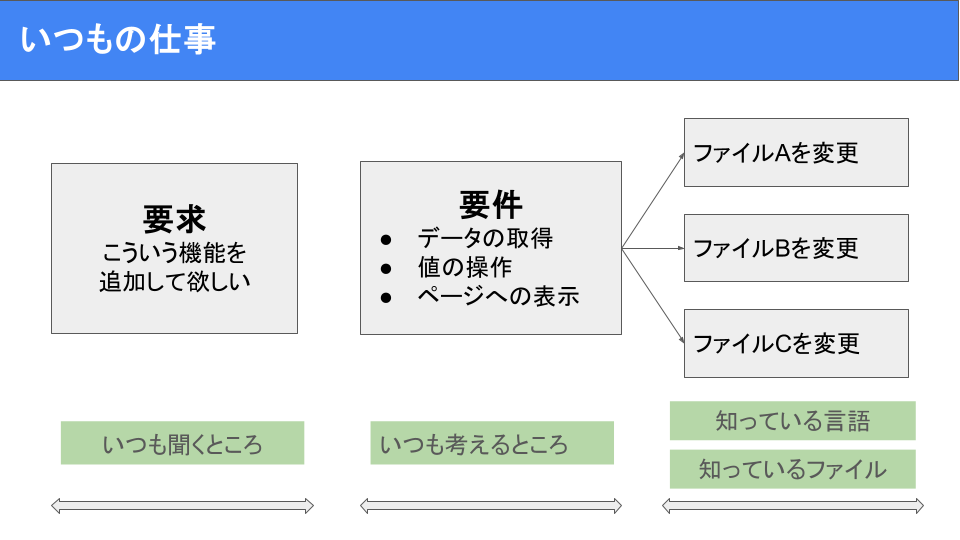 いつもの仕事

要求
こういう機能を
追加して欲しい

要件
• データの取得
• 値の操作
• ページへの表示

ファイルAを変更

ファイルBを変更

ファイルCを変更

いつも聞くところ

いつも考えるところ

知っている言語

知っているファイル